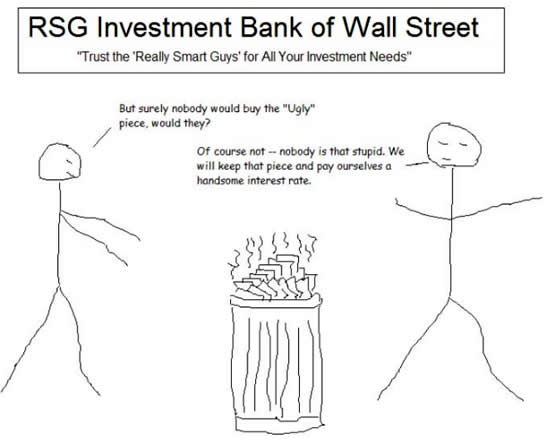 RSG Investment Bank of Wall Street

"Trust the 'Really Smart Guys' for All Your Investment Needs"

But surely nobody would buy the "Ugly" piece, would they?

Of course not -- nobody is that stupid. We will keep that piece and pay ourselves a handsome interest rate.